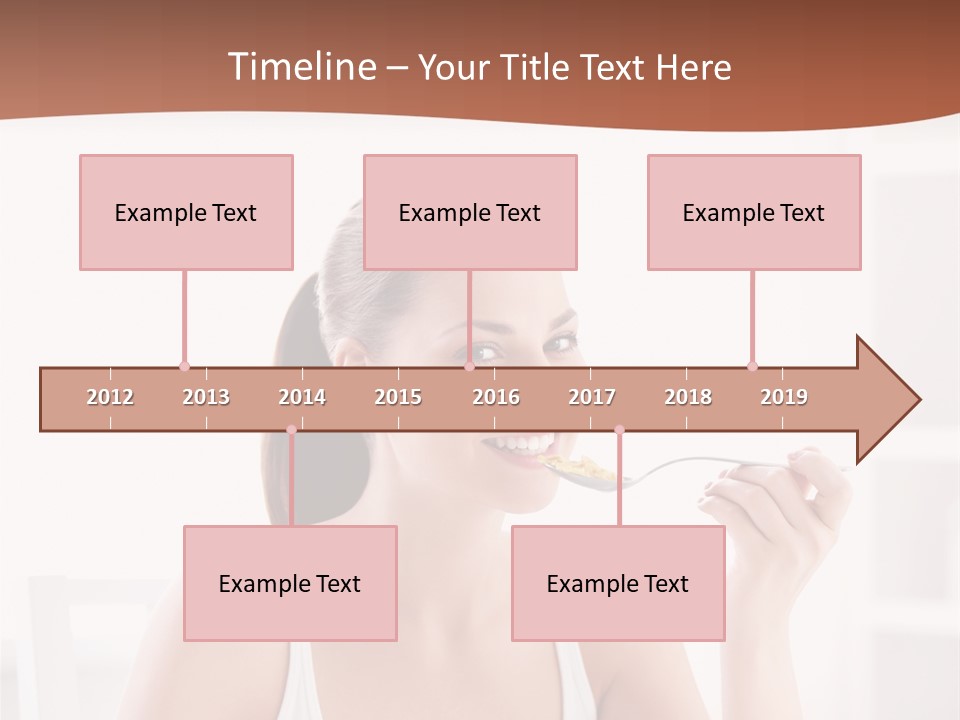 Timeline – Your Title Text Here

Example Text

Example Text

Example Text

2012 2013 2014 2015 2016 2017 2018 2019

Example Text

Example Text